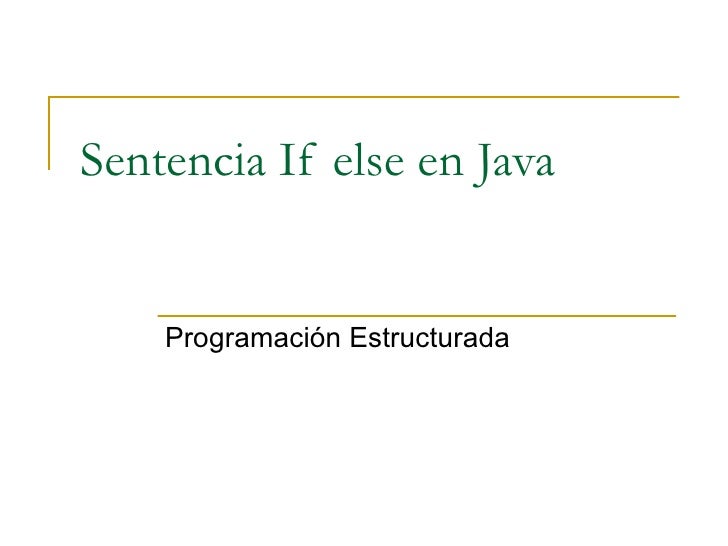 Sentencia If else en Java

Programación Estructurada